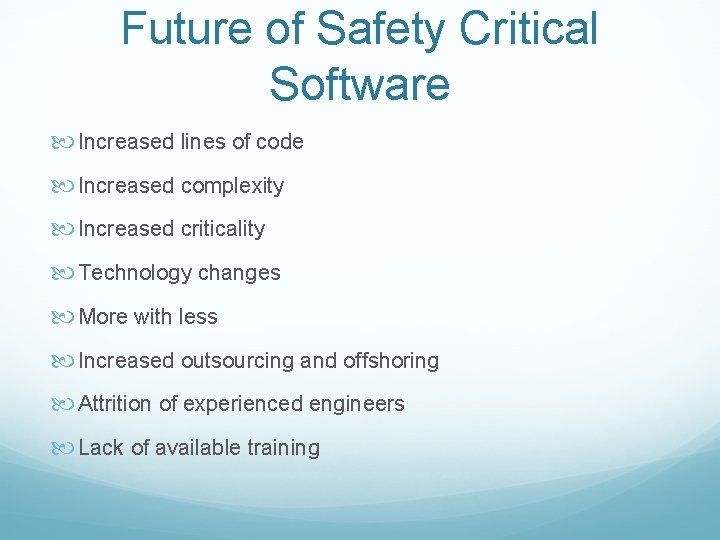 Future of Safety Critical Software

Increased lines of code

Increased complexity

Increased criticality

Technology changes

More with less

Increased outsourcing and offshoring

Attrition of experienced engineers

Lack of available training